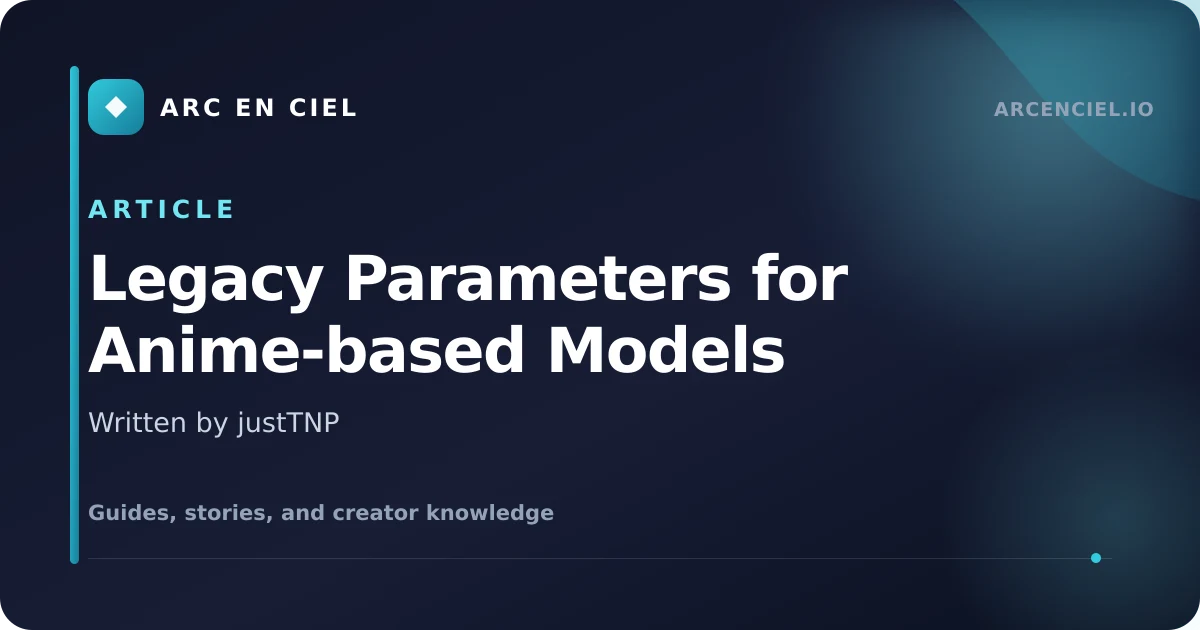 ARC EN CIEL

ARCENCIEL.IO

ARTICLE

Legacy Parameters for Anime-based Models

Written by justTNP

Guides, stories, and creator knowledge